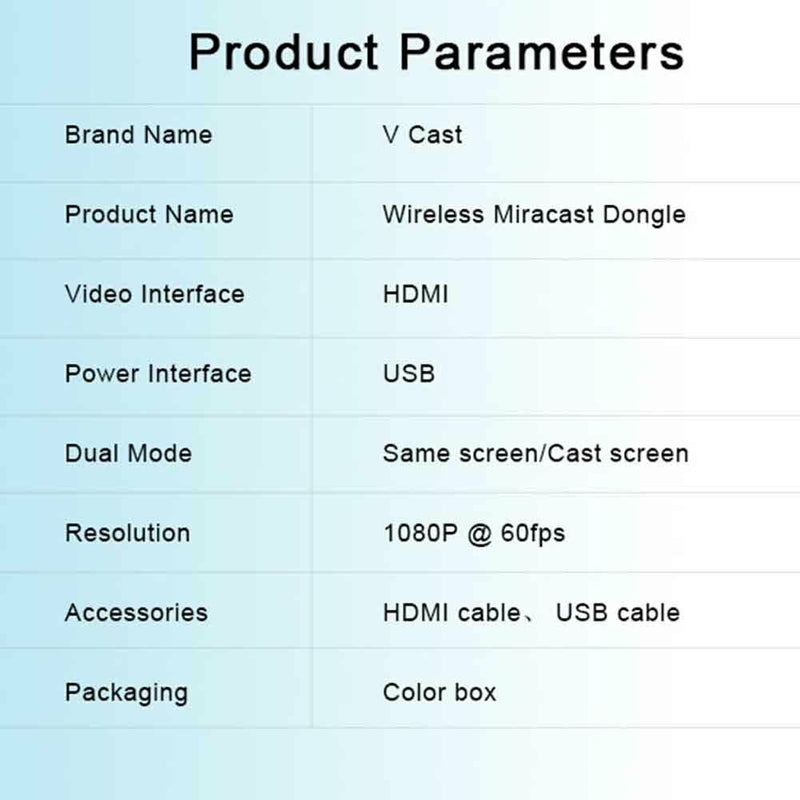 Product Parameters

| Brand Name | V Cast |
|---|---|
| Product Name | Wireless Miracast Dongle |
| Video Interface | HDMI |
| Power Interface | USB |
| Dual Mode | Same screen/Cast screen |
| Resolution | 1080P @ 60fps |
| Accessories | HDMI cable、 USB cable |
| Packaging | Color box |